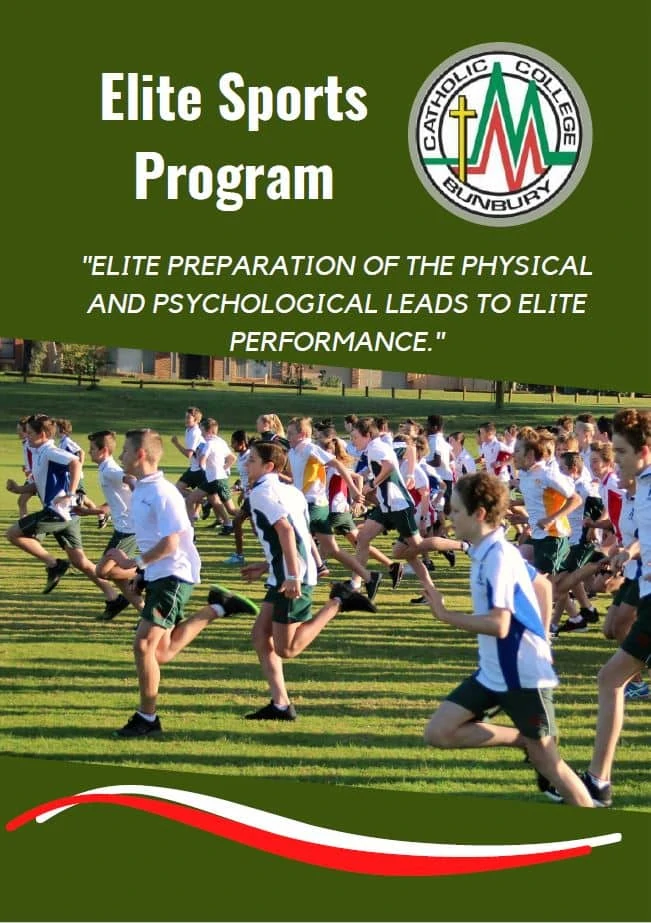 Elite Sports Program

CATHOLIC COLLEGE BUNBURY

"ELITE PREPARATION OF THE PHYSICAL AND PSYCHOLOGICAL LEADS TO ELITE PERFORMANCE."